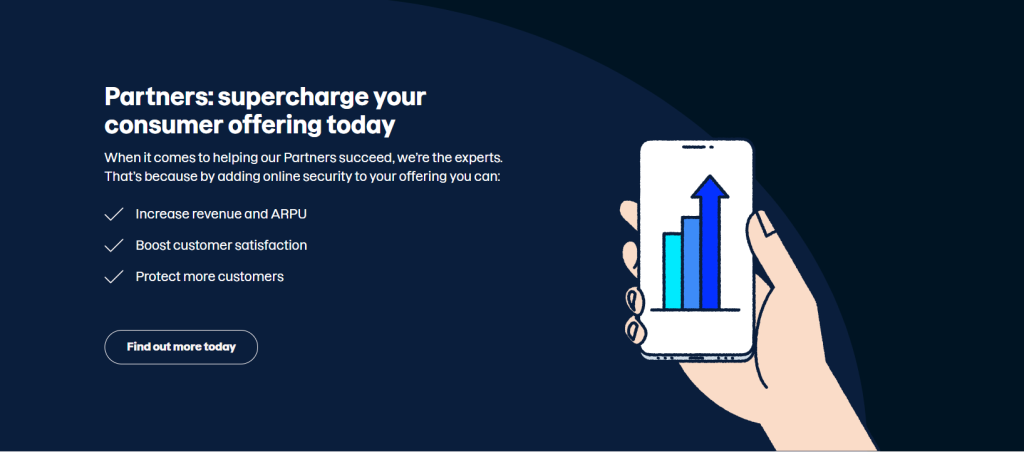 Partners: supercharge your consumer offering today

When it comes to helping our Partners succeed, we're the experts. That's because by adding online security to your offering you can:

Increase revenue and ARPU

Boost customer satisfaction

Protect more customers

Find out more today